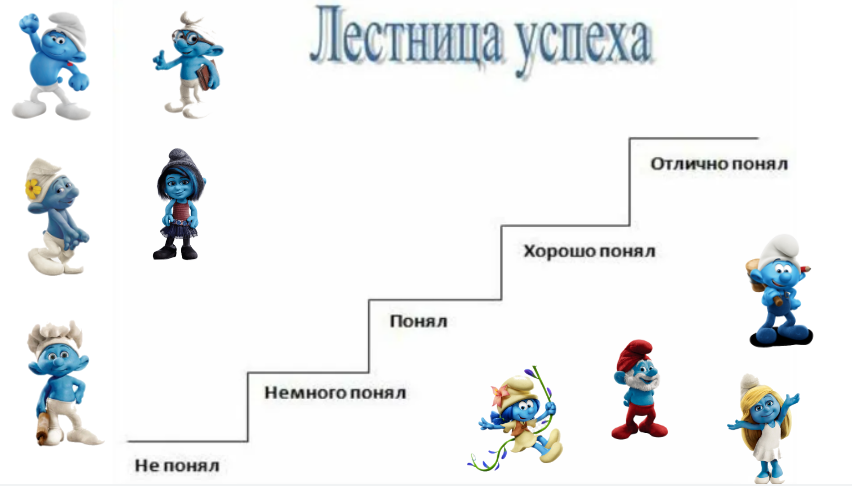 Лестница успеха

Отлично понял

Хорошо понял

Понял

Немного понял

Не понял